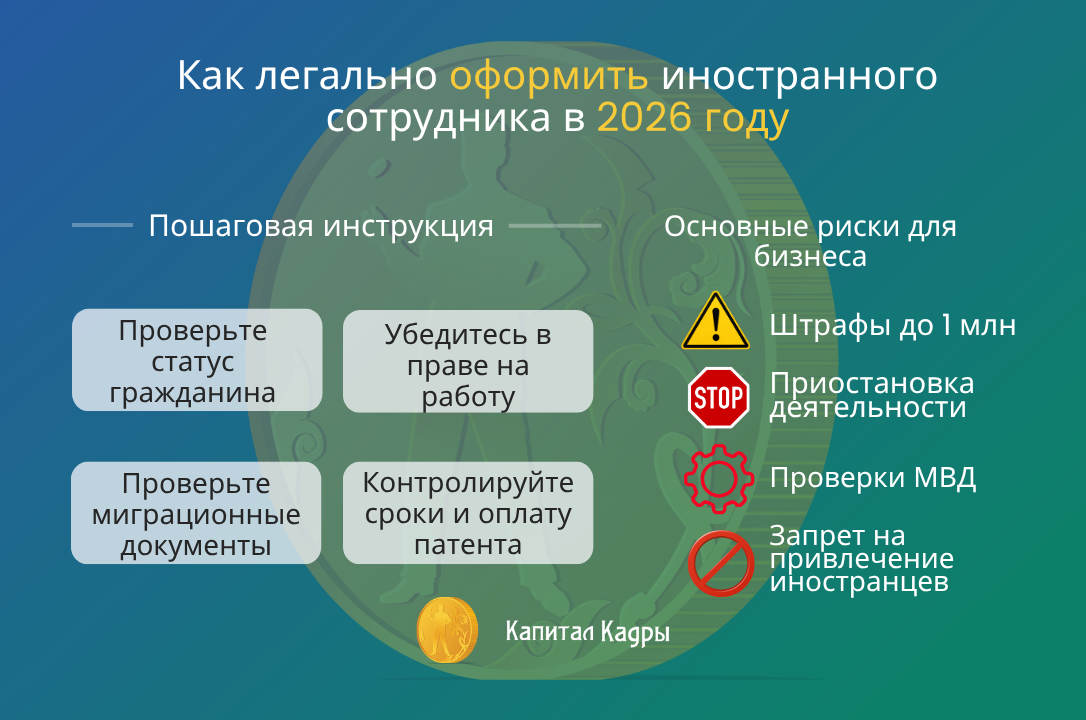 Как легально оформить иностранного сотрудника в 2026 году

Пошаговая инструкция

Проверьте статус гражданина

Убедитесь в праве на работу

Проверьте миграционные документы

Контролируйте сроки и оплату патента

Основные риски для бизнеса

Штрафы до 1 млн

STOP

Приостановка деятельности

Проверки МВД

Запрет на привлечение иностранцев

Капитал Кадры